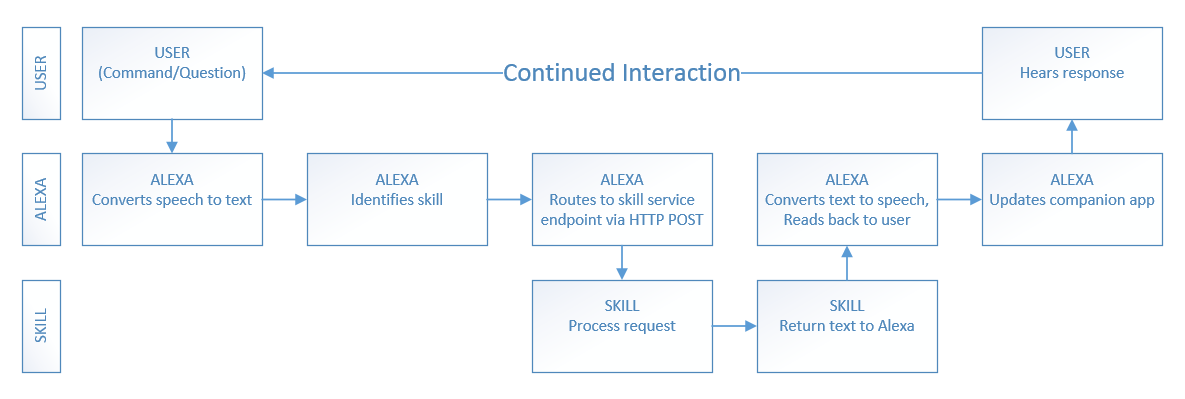 USER

USER
(Command/Question)

Continued Interaction

USER
Hears response

ALEXA

ALEXA
Converts speech to text

ALEXA
Identifies skill

ALEXA
Routes to skill service endpoint via HTTP POST

ALEXA
Converts text to speech, Reads back to user

ALEXA
Updates companion app

SKILL

SKILL
Process request

SKILL
Return text to Alexa